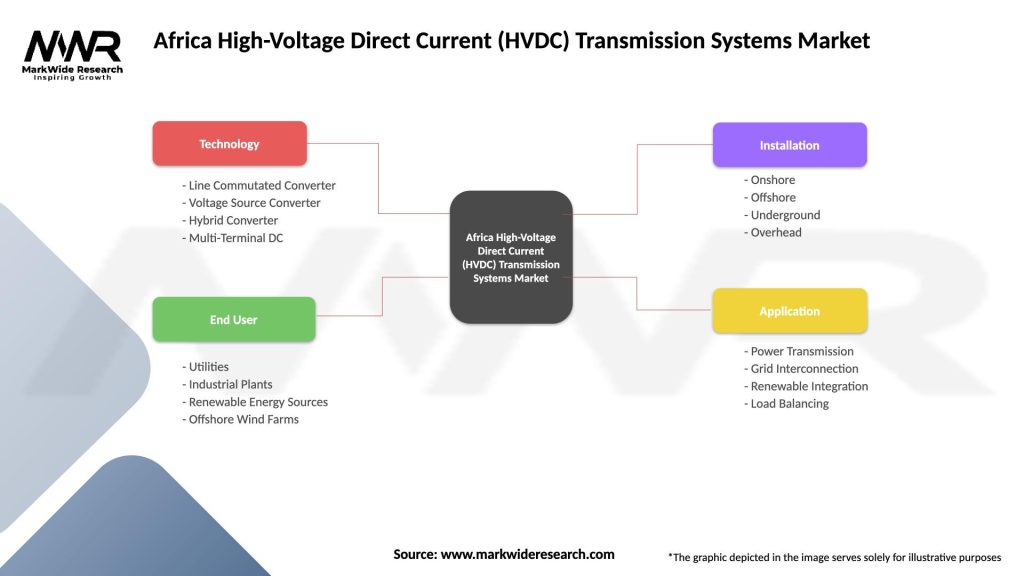 MWR
MarkWide Research
Inspiring Growth

Africa High-Voltage Direct Current (HVDC) Transmission Systems Market

Technology

- Line Commutated Converter
- Voltage Source Converter
- Hybrid Converter
- Multi-Terminal DC

End User

- Utilities
- Industrial Plants
- Renewable Energy Sources
- Offshore Wind Farms

Africa High-Voltage Direct Current (HVDC) Transmission Systems Market

Installation

- Onshore
- Offshore
- Underground
- Overhead

Application

- Power Transmission
- Grid Interconnection
- Renewable Integration
- Load Balancing

Source: www.markwideresearch.com

*The graphic depicted in the image serves solely for illustrative purposes